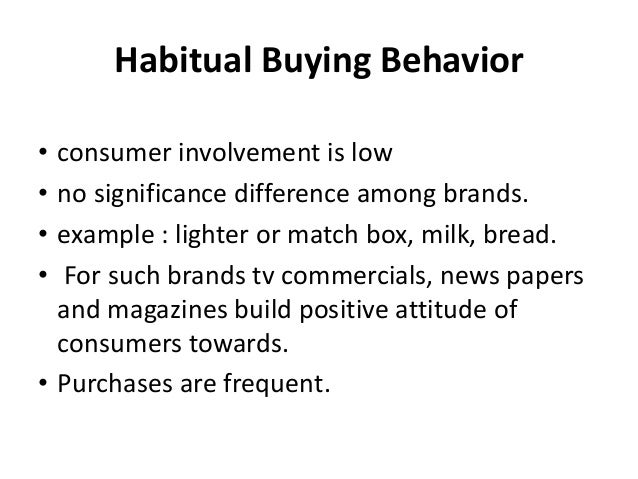 Habitual Buying Behavior

• consumer involvement is low
• no significance difference among brands.
• example : lighter or match box, milk, bread.
• For such brands tv commercials, news papers and magazines build positive attitude of consumers towards.
• Purchases are frequent.